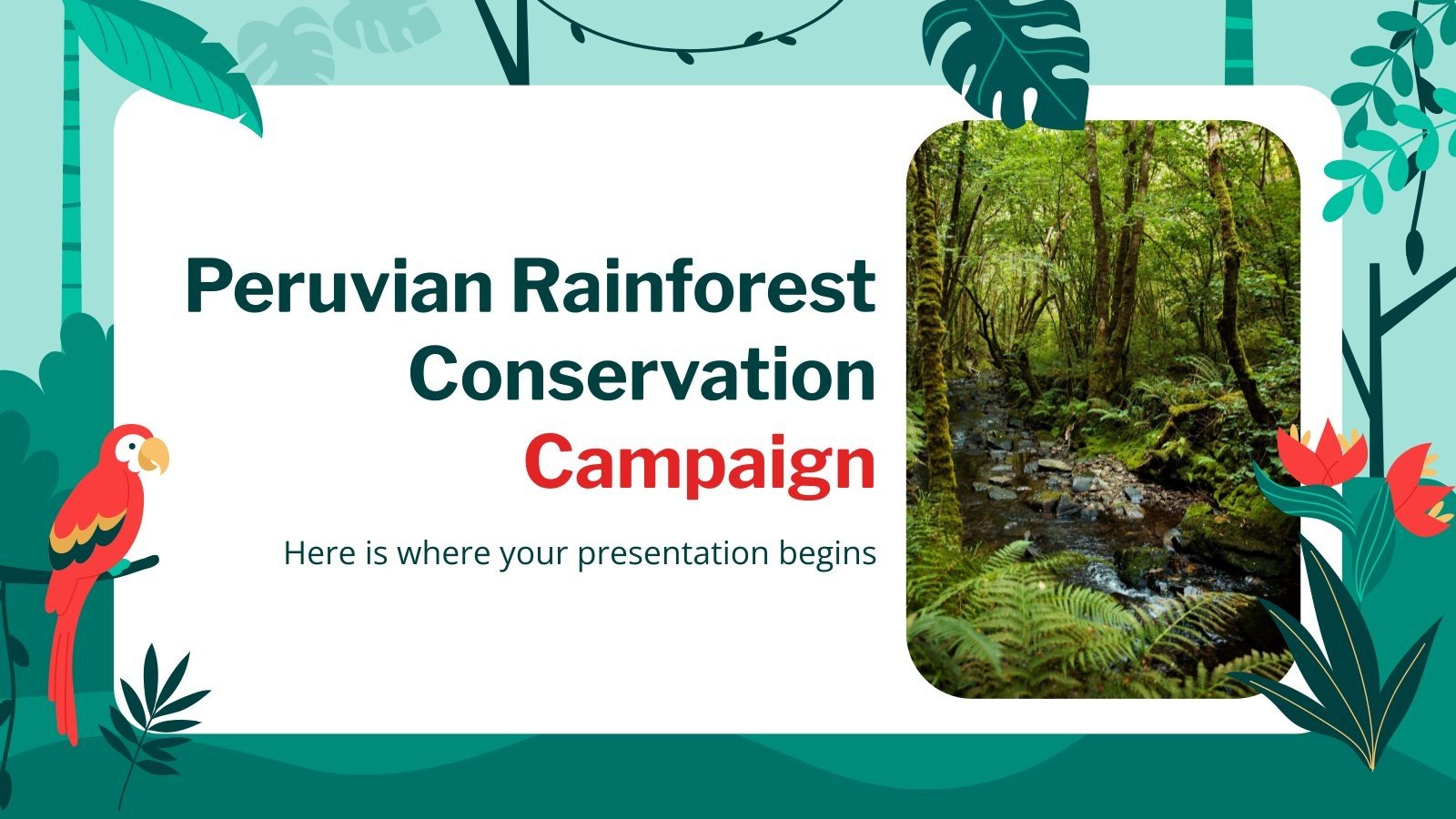 Peruvian Rainforest Conservation Campaign

Here is where your presentation begins